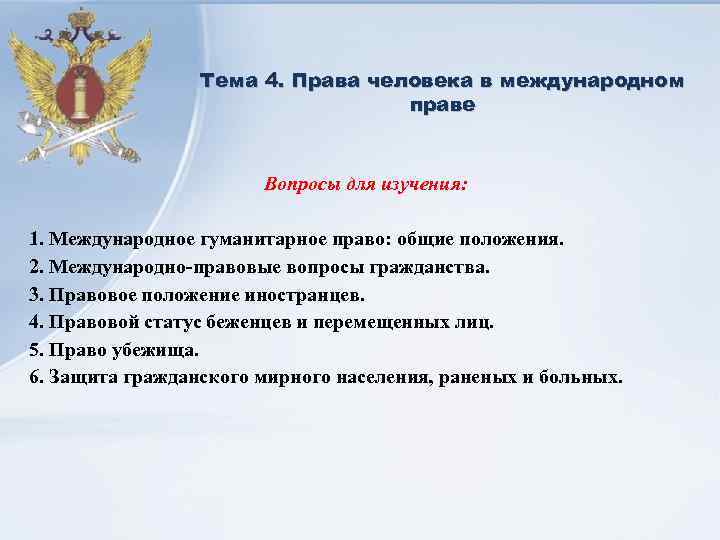 Тема 4. Права человека в международном праве

Вопросы для изучения:

1. Международное гуманитарное право: общие положения.
2. Международно-правовые вопросы гражданства.
3. Правовое положение иностранцев.
4. Правовой статус беженцев и перемещенных лиц.
5. Право убежища.
6. Защита гражданского мирного населения, раненых и больных.